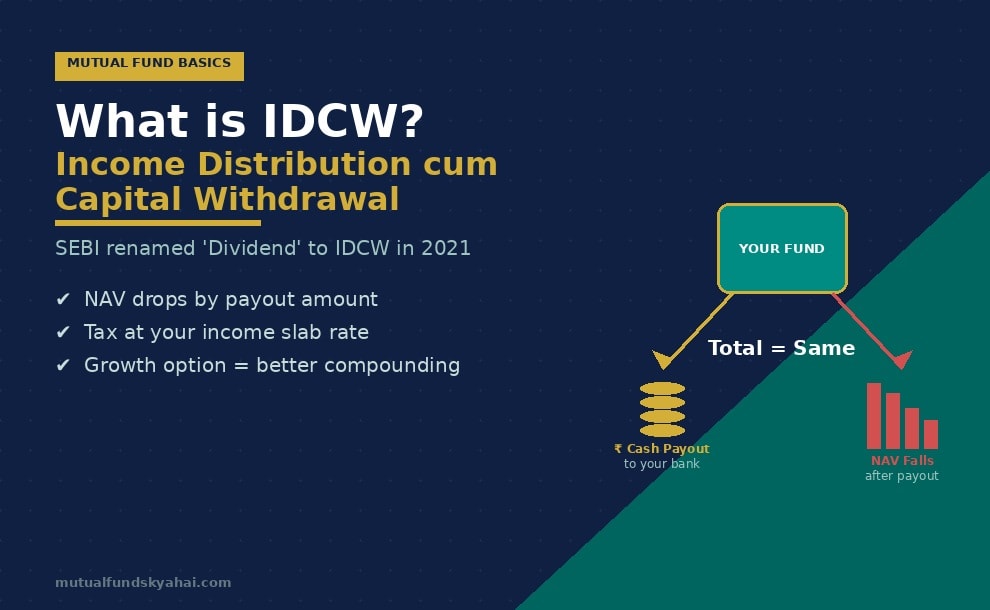 MUTUAL FUND BASICS

What is IDCW?

Income Distribution cum Capital Withdrawal

SEBI renamed 'Dividend' to IDCW in 2021

✔ NAV drops by payout amount
✔ Tax at your income slab rate
✔ Growth option = better compounding

YOUR FUND

Total = Same

₹ Cash Payout
to your bank

NAV Falls
after payout

mutualfundskyahai.com